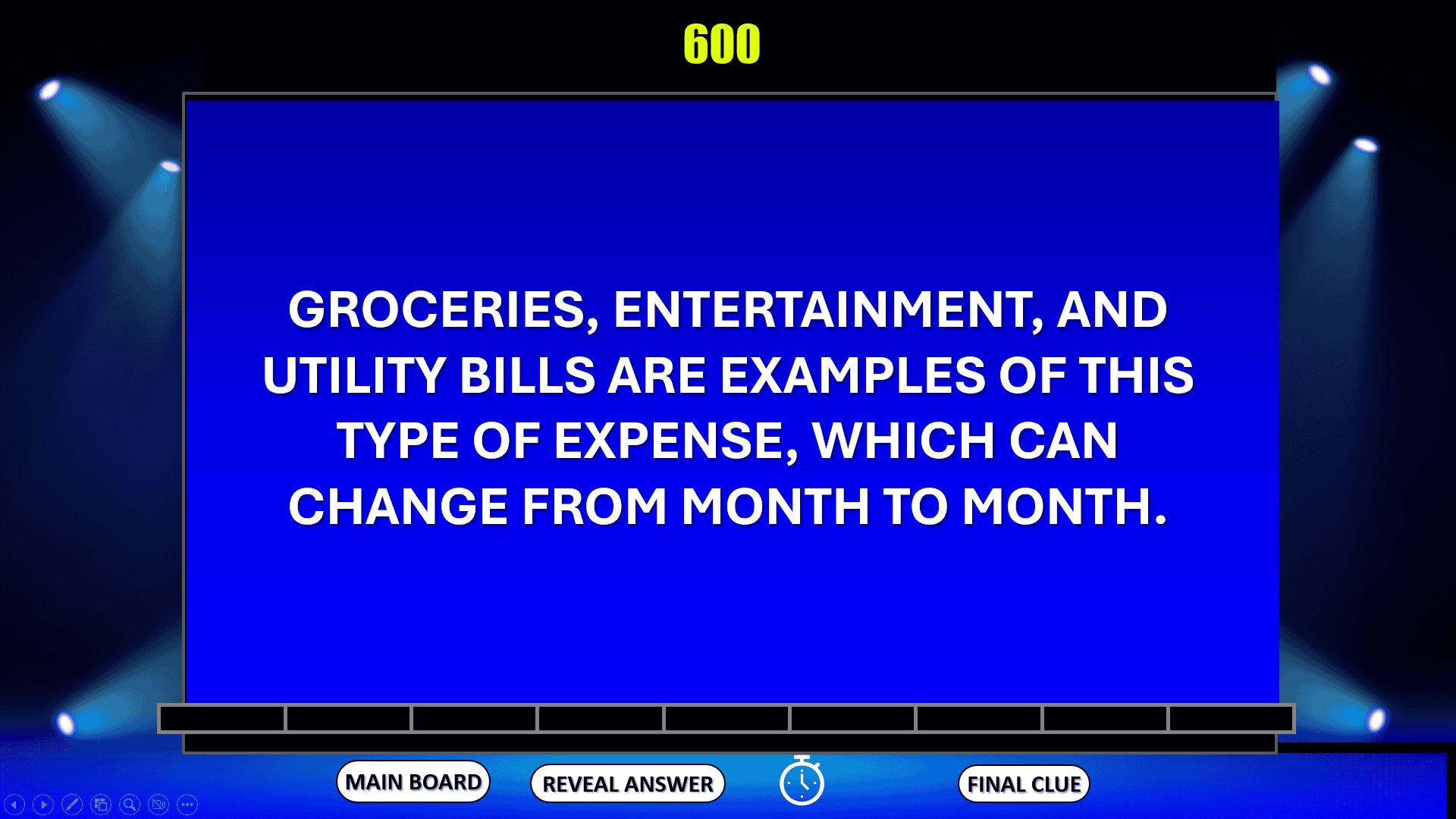 600

GROCERIES, ENTERTAINMENT, AND UTILITY BILLS ARE EXAMPLES OF THIS TYPE OF EXPENSE, WHICH CAN CHANGE FROM MONTH TO MONTH.

MAIN BOARD

REVEAL ANSWER

FINAL CLUE